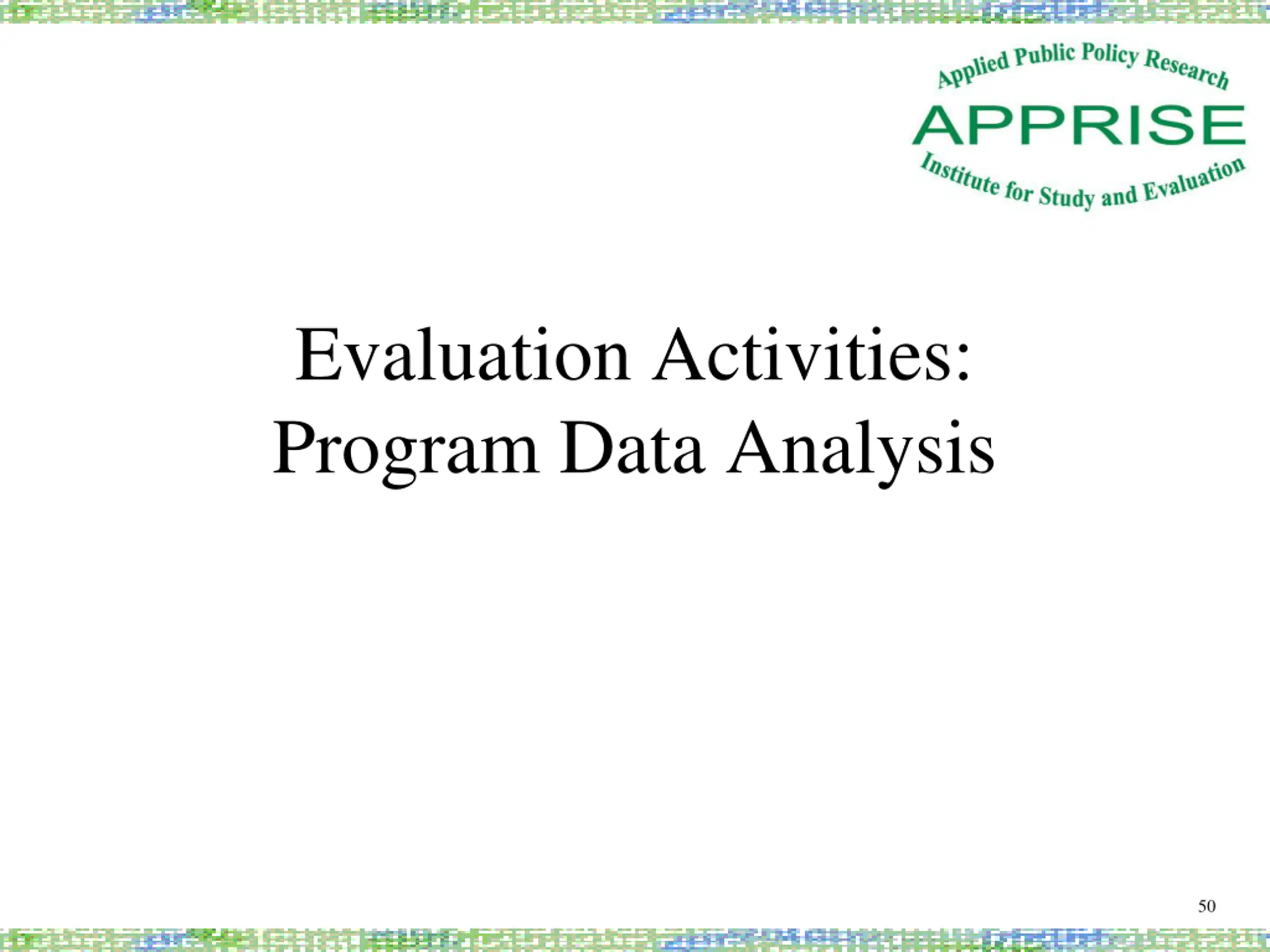 Applied Public Policy Research
APPRISE
Institute for Study and Evaluation

Evaluation Activities:
Program Data Analysis

50